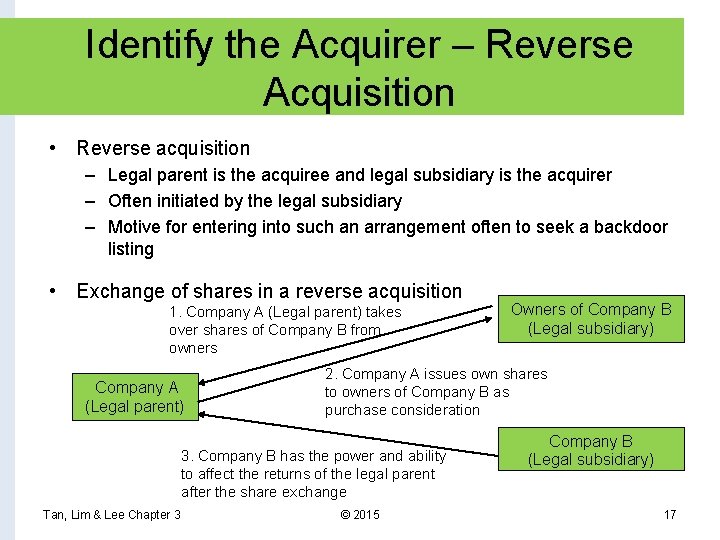 Identify the Acquirer – Reverse Acquisition

• Reverse acquisition
– Legal parent is the acquiree and legal subsidiary is the acquirer
– Often initiated by the legal subsidiary
– Motive for entering into such an arrangement often to seek a backdoor listing

• Exchange of shares in a reverse acquisition

1. Company A (Legal parent) takes over shares of Company B from owners

Owners of Company B (Legal subsidiary)

Company A (Legal parent)

2. Company A issues own shares to owners of Company B as purchase consideration

Company B (Legal subsidiary)

3. Company B has the power and ability to affect the returns of the legal parent after the share exchange

Tan, Lim & Lee Chapter 3

© 2015

17